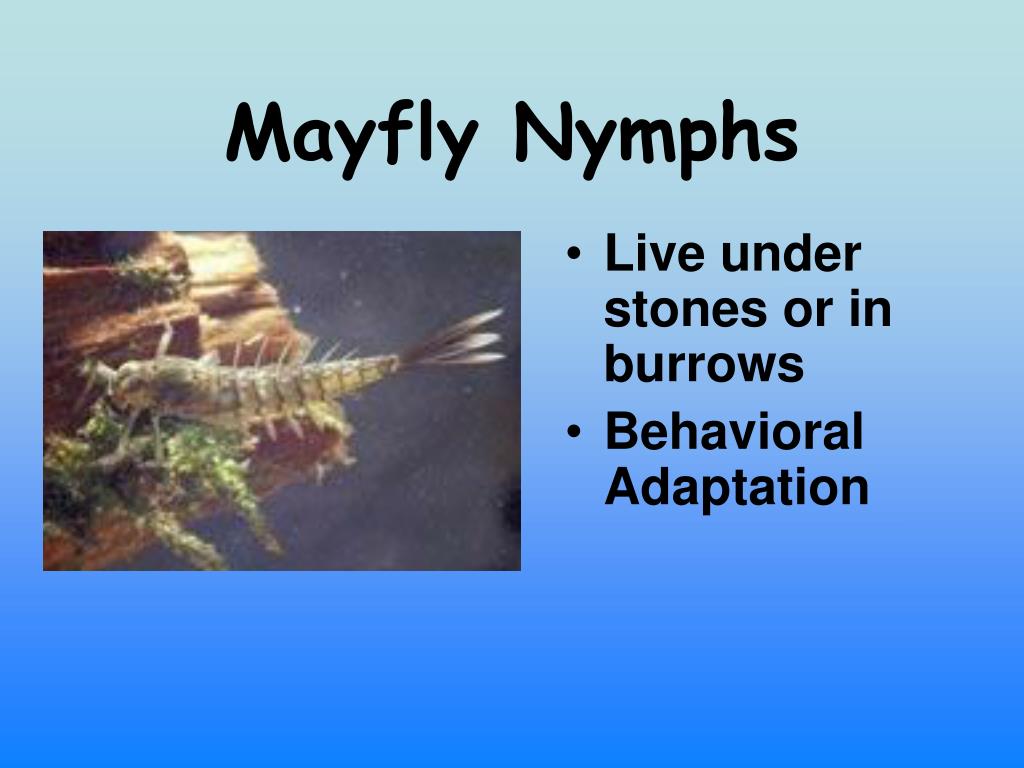 Mayfly Nymphs

• Live under stones or in burrows
• Behavioral Adaptation